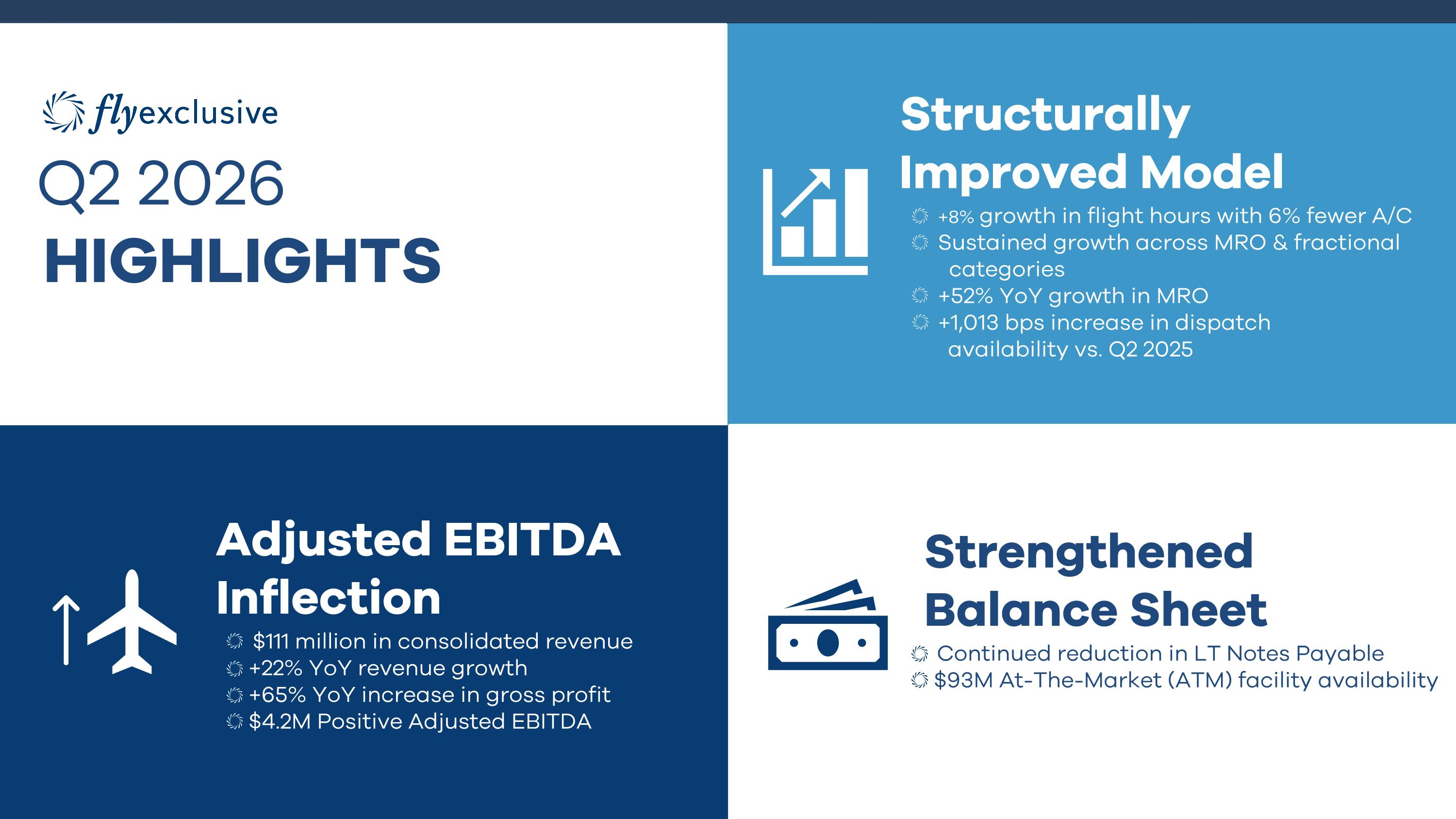 flyexclusive
Q2 2026
HIGHLIGHTS

Structurally Improved Model

+8% growth in flight hours with 6% fewer A/C
Sustained growth across MRO & fractional categories
+52% YoY growth in MRO
+1,013 bps increase in dispatch availability vs. Q2 2025

Adjusted EBITDA Inflection

$111 million in consolidated revenue
+22% YoY revenue growth
+65% YoY increase in gross profit
$4.2M Positive Adjusted EBITDA

Strengthened Balance Sheet

Continued reduction in LT Notes Payable
$93M At-The-Market (ATM) facility availability